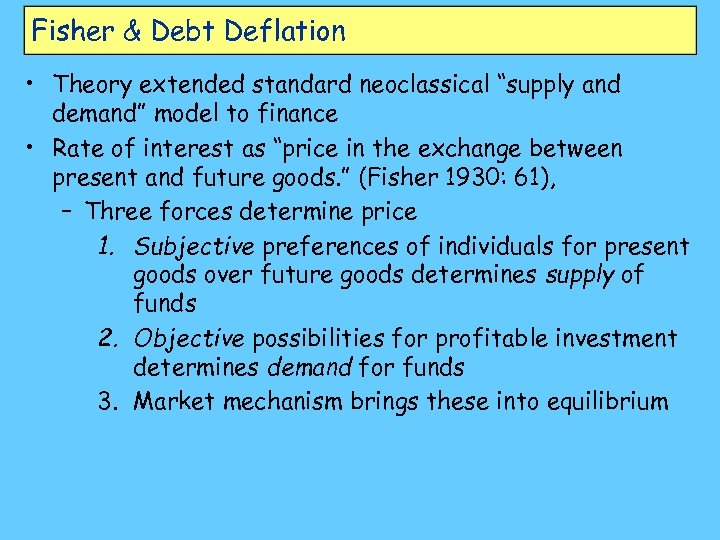 Fisher & Debt Deflation

• Theory extended standard neoclassical "supply and demand" model to finance

• Rate of interest as "price in the exchange between present and future goods." (Fisher 1930: 61),

– Three forces determine price

1. Subjective preferences of individuals for present goods over future goods determines supply of funds

2. Objective possibilities for profitable investment determines demand for funds

3. Market mechanism brings these into equilibrium